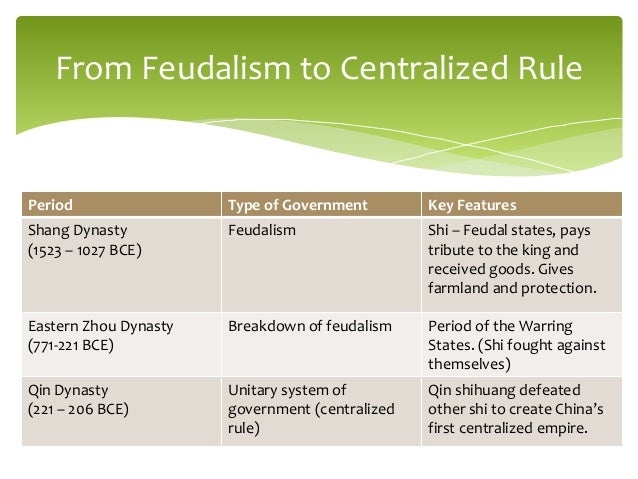 From Feudalism to Centralized Rule

| Period | Type of Government | Key Features |
|---|---|---|
| Shang Dynasty (1523 – 1027 BCE) | Feudalism | Shi – Feudal states, pays tribute to the king and received goods. Gives farmland and protection. |
| Eastern Zhou Dynasty (771-221 BCE) | Breakdown of feudalism | Period of the Warring States. (Shi fought against themselves) |
| Qin Dynasty (221 – 206 BCE) | Unitary system of government (centralized rule) | Qin shihuang defeated other shi to create China's first centralized empire. |